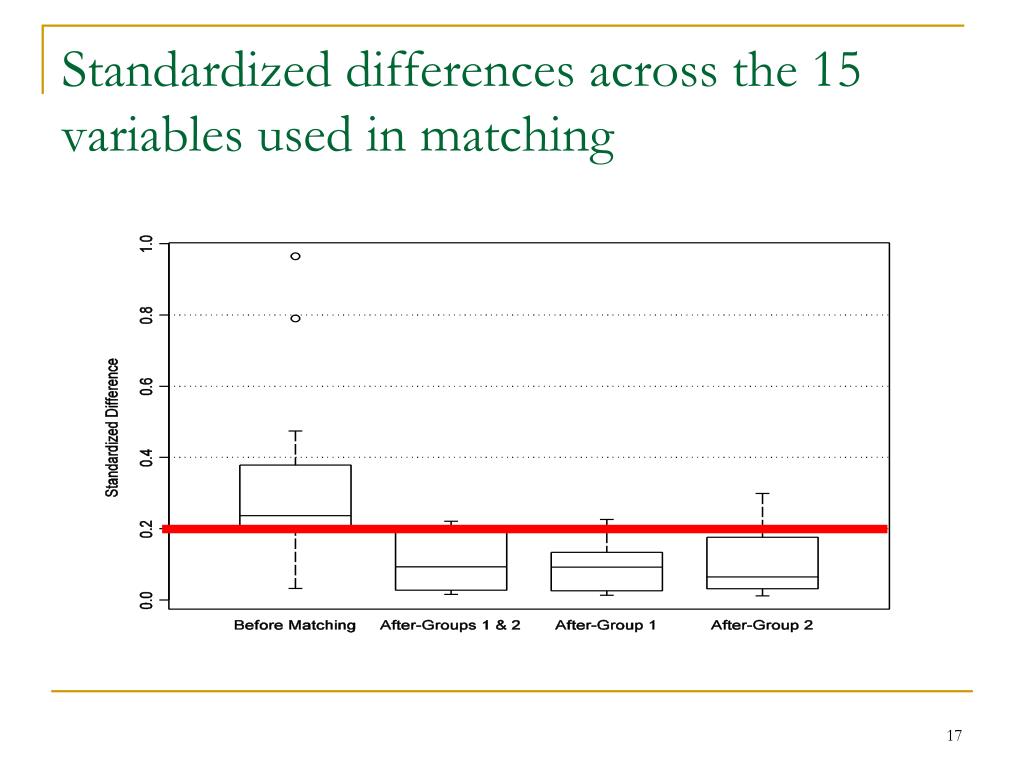 Standardized differences across the 15 variables used in matching

Standardized Difference

1.0
0.8
0.6
0.4
0.2
0.0

Before Matching
After-Groups 1 & 2
After-Group 1
After-Group 2

17